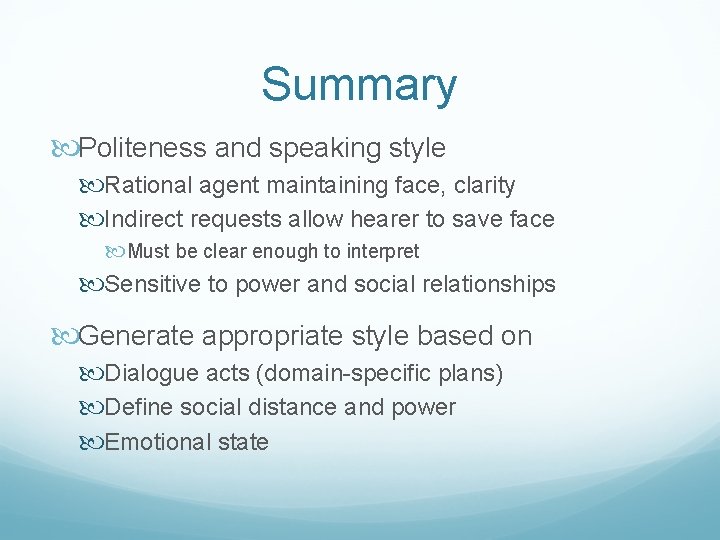 Summary

Politeness and speaking style

Rational agent maintaining face, clarity

Indirect requests allow hearer to save face

Must be clear enough to interpret

Sensitive to power and social relationships

Generate appropriate style based on

Dialogue acts (domain-specific plans)

Define social distance and power

Emotional state